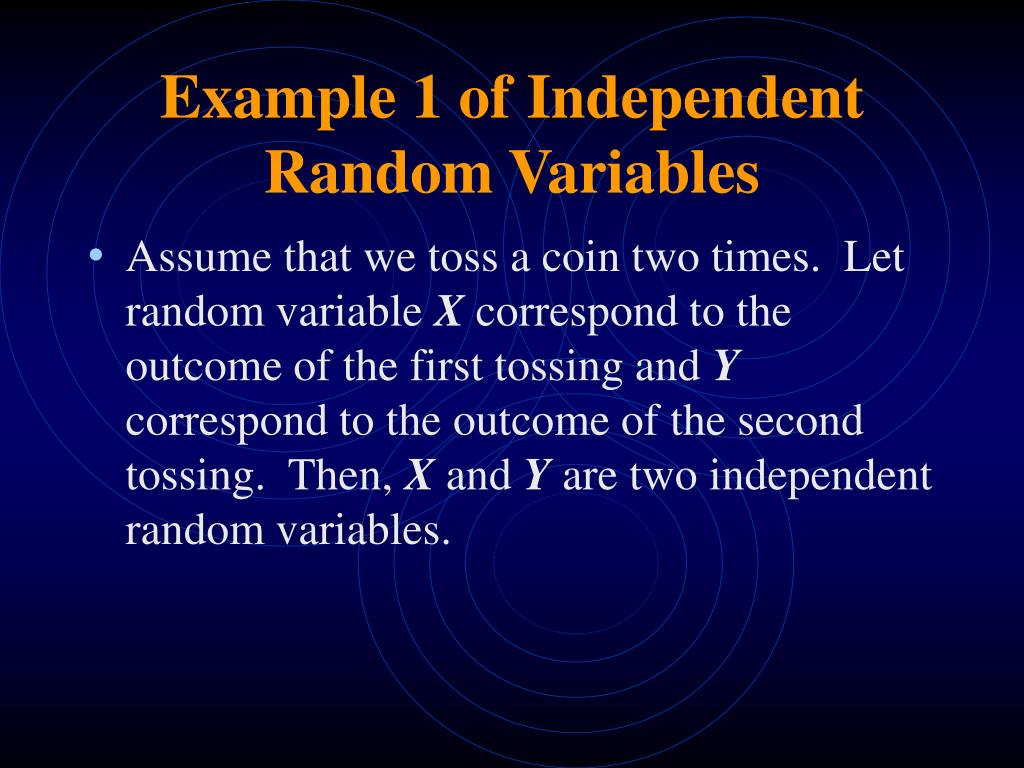 Example 1 of Independent Random Variables

• Assume that we toss a coin two times. Let random variable $X$ correspond to the outcome of the first tossing and $Y$ correspond to the outcome of the second tossing. Then, $X$ and $Y$ are two independent random variables.